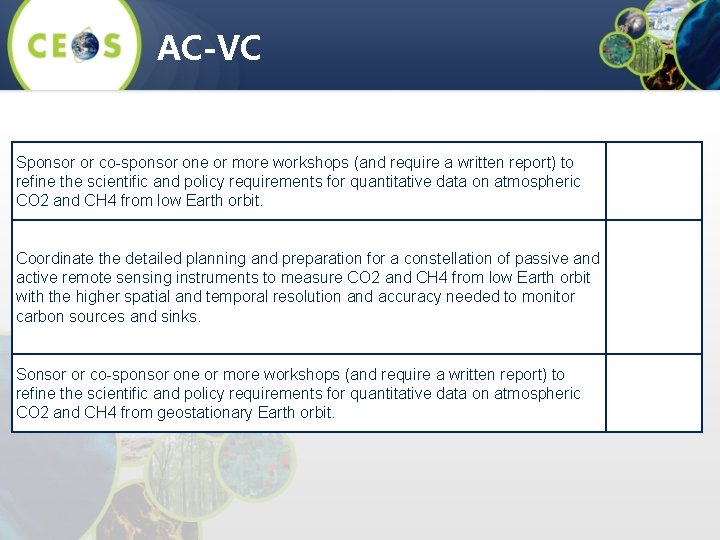 CEOS

AC-VC

| | |
|---|---|
| Sponsor or co-sponsor one or more workshops (and require a written report) to refine the scientific and policy requirements for quantitative data on atmospheric CO2 and CH4 from low Earth orbit. | |
| Coordinate the detailed planning and preparation for a constellation of passive and active remote sensing instruments to measure CO2 and CH4 from low Earth orbit with the higher spatial and temporal resolution and accuracy needed to monitor carbon sources and sinks. | |
| Sonsor or co-sponsor one or more workshops (and require a written report) to refine the scientific and policy requirements for quantitative data on atmospheric CO2 and CH4 from geostationary Earth orbit. | |